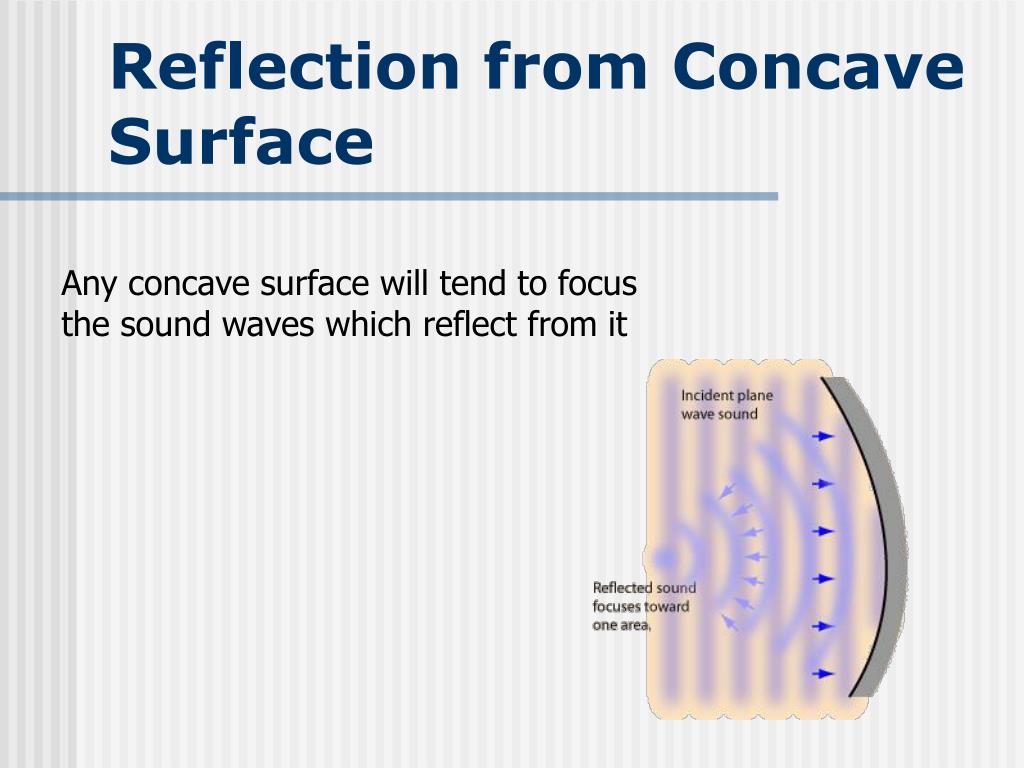 Reflection from Concave Surface

Any concave surface will tend to focus the sound waves which reflect from it

Incident plane wave sound

Reflected sound focuses toward one area.